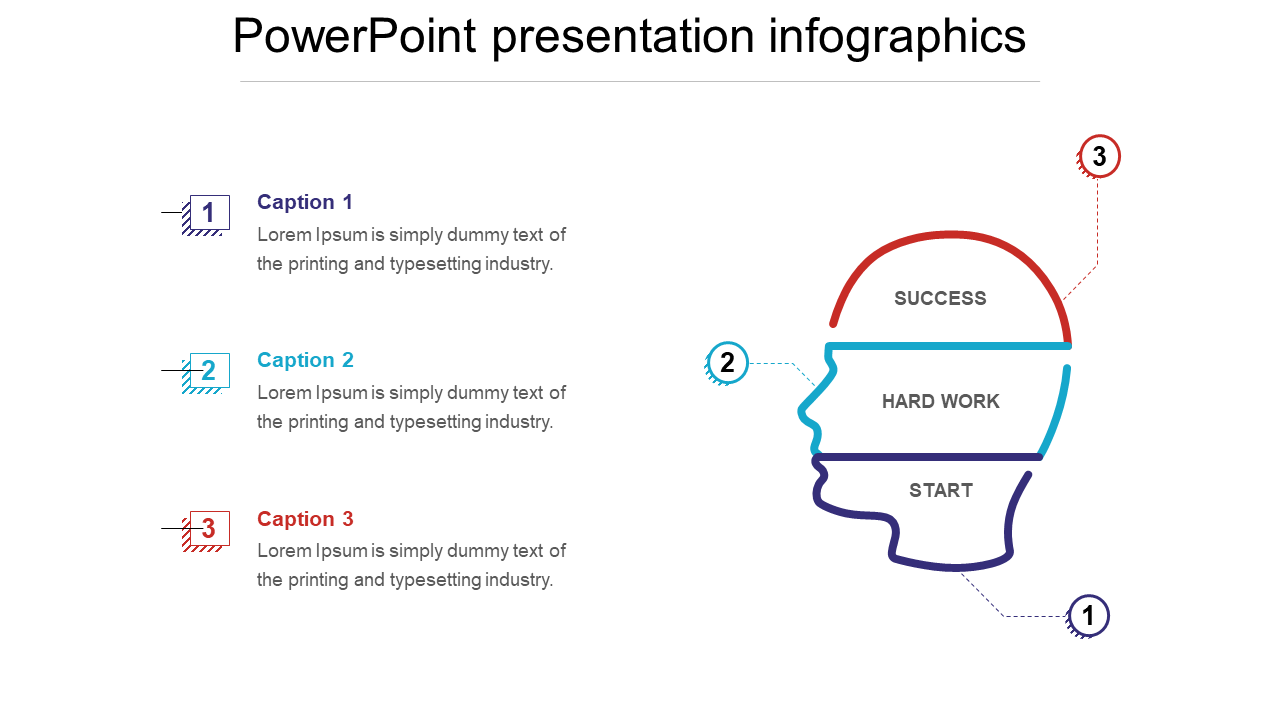 PowerPoint presentation infographics

1
Caption 1
Lorem Ipsum is simply dummy text of the printing and typesetting industry.

2
Caption 2
Lorem Ipsum is simply dummy text of the printing and typesetting industry.

3
Caption 3
Lorem Ipsum is simply dummy text of the printing and typesetting industry.

3
SUCCESS
2
HARD WORK
START
1